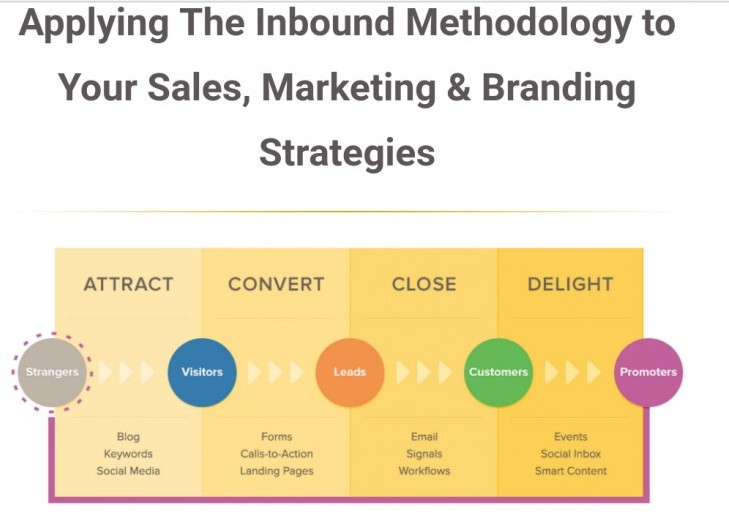 Applying The Inbound Methodology to Your Sales, Marketing & Branding Strategies

ATTRACT

CONVERT

CLOSE

DELIGHT

Strangers

Visitors

Leads

Customers

Promoters

Blog
Keywords
Social Media

Forms
Calls-to-Action
Landing Pages

Email
Signals
Workflows

Events
Social Inbox
Smart Content